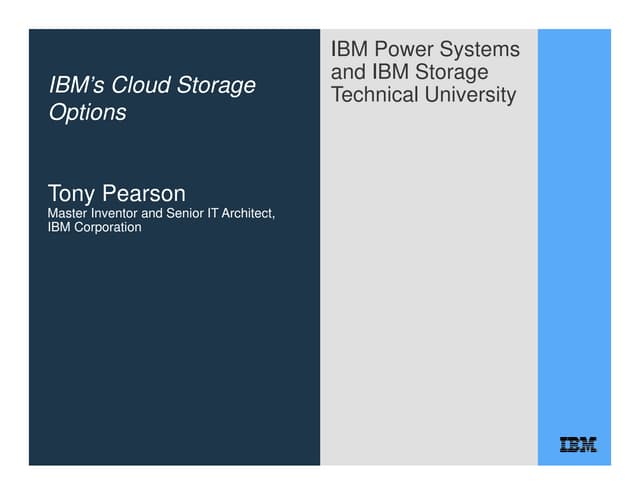 IBM's Cloud Storage Options

Tony Pearson
Master Inventor and Senior IT Architect, IBM Corporation

IBM Power Systems and IBM Storage Technical University

IBM